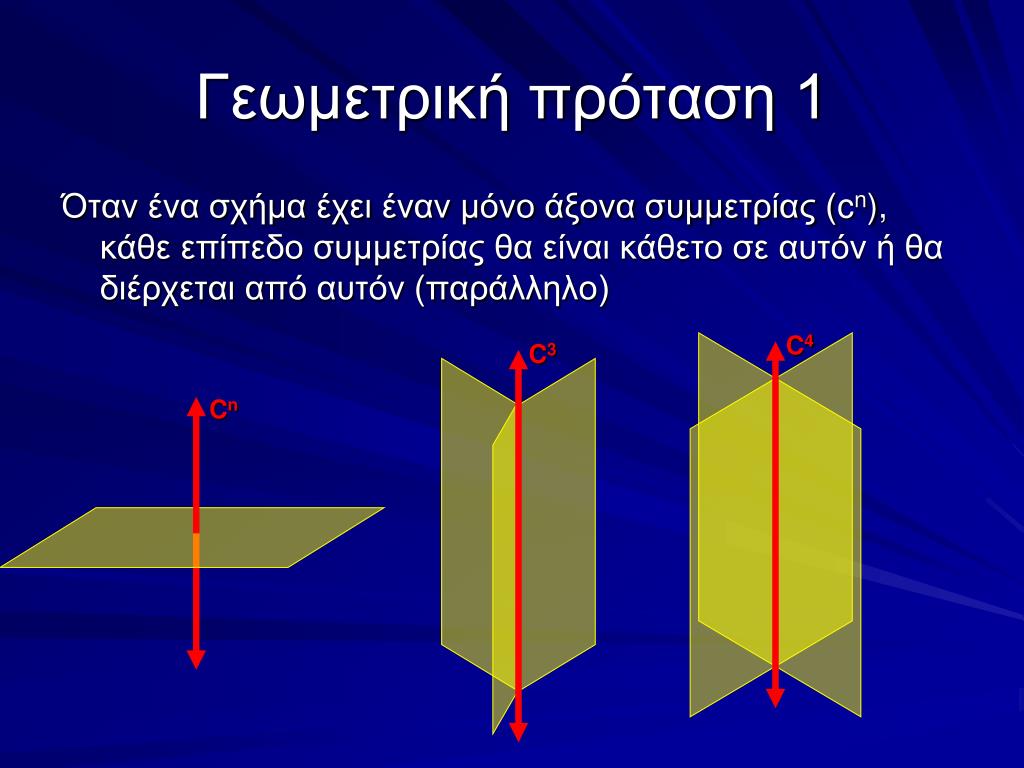 Γεωμετρική πρόταση 1

Όταν ένα σχήμα έχει έναν μόνο άξονα συμμετρίας ($c^n$), κάθε επίπεδο συμμετρίας θα είναι κάθετο σε αυτόν ή θα διέρχεται από αυτόν (παράλληλο)

$C^n$

$C^3$

$C^4$